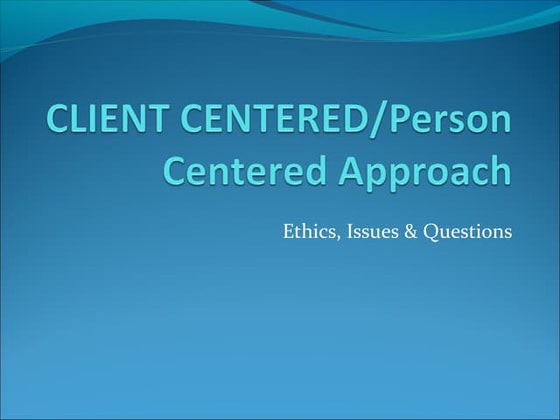 CLIENT CENTERED/Person Centered Approach

Ethics, Issues & Questions